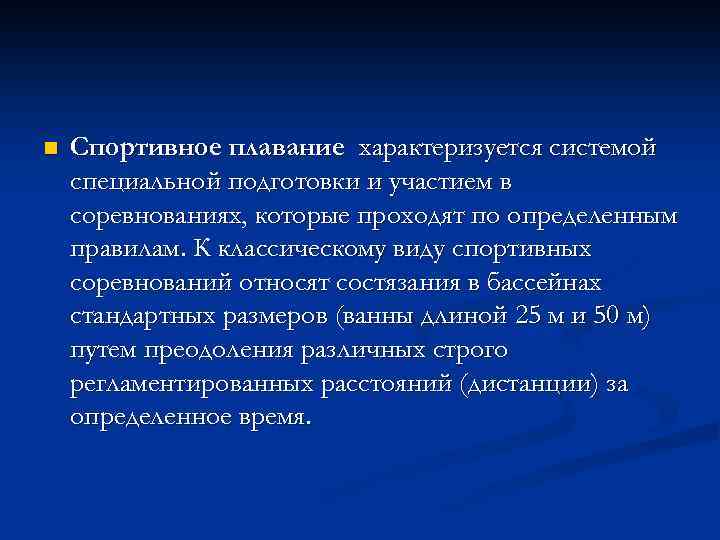 Спортивное плавание характеризуется системой специальной подготовки и участием в соревнованиях, которые проходят по определенным правилам. К классическому виду спортивных соревнований относят состязания в бассейнах стандартных размеров (ванны длиной 25 м и 50 м) путем преодоления различных строго регламентированных расстояний (дистанции) за определенное время.